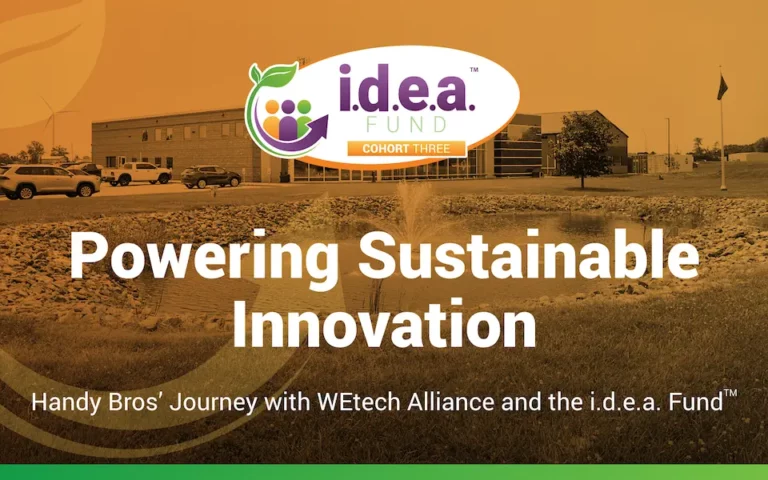 i.d.e.a.™
FUND
COHORT THREE

Powering Sustainable Innovation

Handy Bros' Journey with WEtech Alliance and the i.d.e.a. Fund™